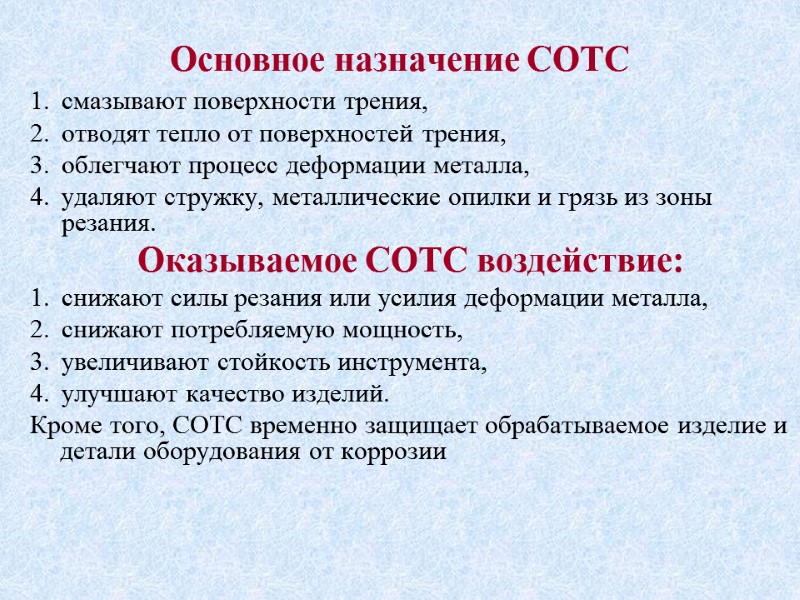 Основное назначение СОТС

1. смазывают поверхности трения,
2. отводят тепло от поверхностей трения,
3. облегчают процесс деформации металла,
4. удаляют стружку, металлические опилки и грязь из зоны резания.

Оказываемое СОТС воздействие:

1. снижают силы резания или усилия деформации металла,
2. снижают потребляемую мощность,
3. увеличивают стойкость инструмента,
4. улучшают качество изделий.

Кроме того, СОТС временно защищает обрабатываемое изделие и детали оборудования от коррозии